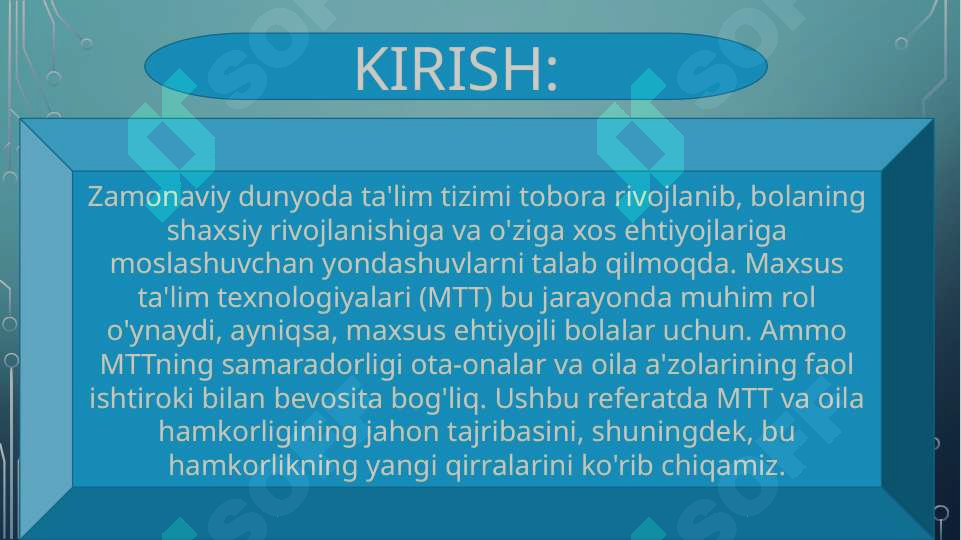 KIRISH:

Zamonaviy dunyoda ta'lim tizimi tobora rivojlanib, bolaning shaxsiy rivojlanishiga va o'ziga xos ehtiyojlariga moslashuvchan yondashuvlarni talab qilmoqda. Maxsus ta'lim texnologiyalari (MTT) bu jarayonda muhim rol o'ynaydi, ayniqsa, maxsus ehtiyojli bolalar uchun. Ammo MTTning samaradorligi ota-onalar va oila a'zolarining faol ishtiroki bilan bevosita bog'liq. Ushbu referatda MTT va oila hamkorligining jahon tajribasini, shuningdek, bu hamkorlikning yangi qirralarini ko'rib chiqamiz.